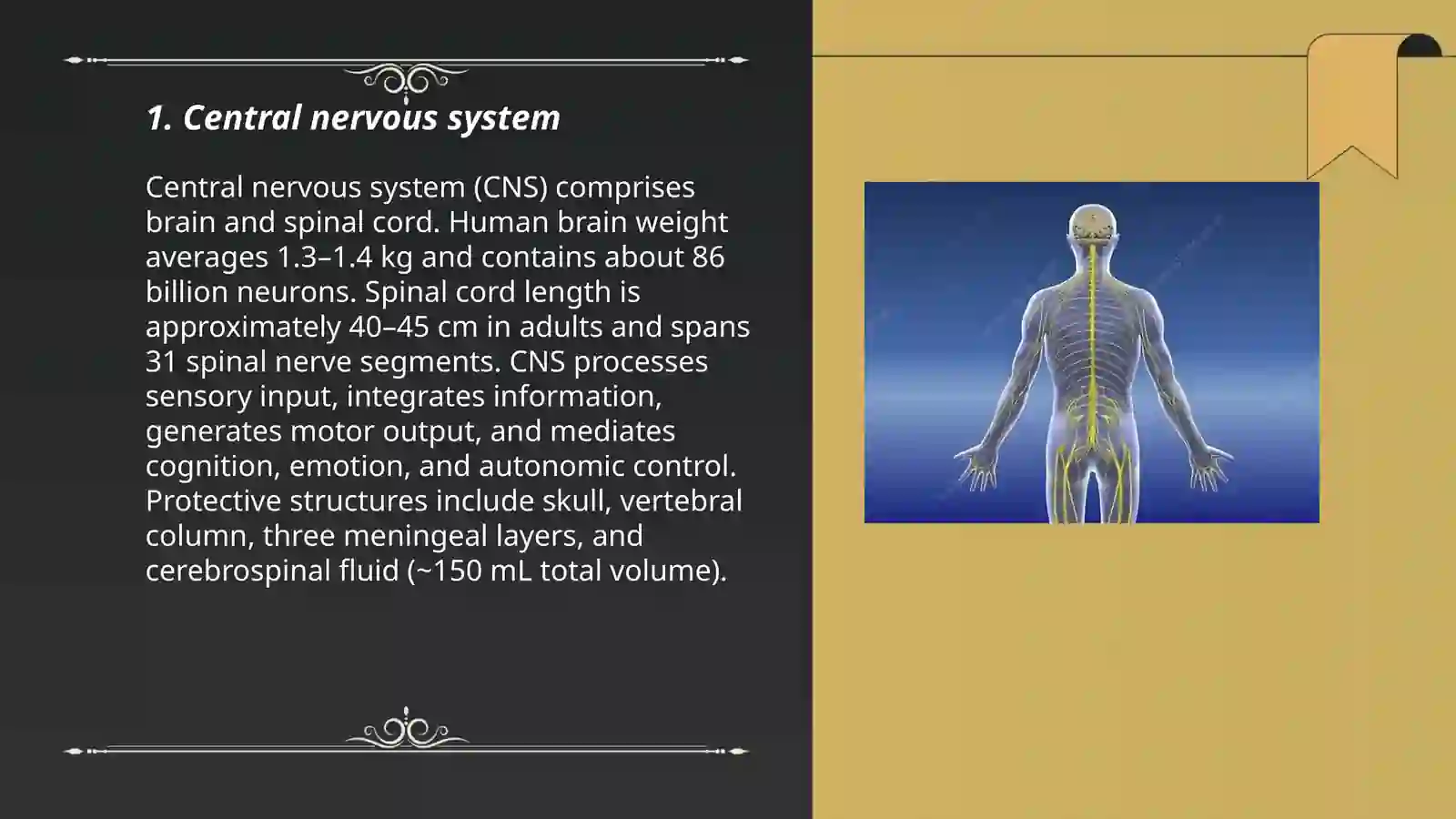 1. Central nervous system

Central nervous system (CNS) comprises brain and spinal cord. Human brain weight averages 1.3–1.4 kg and contains about 86 billion neurons. Spinal cord length is approximately 40–45 cm in adults and spans 31 spinal nerve segments. CNS processes sensory input, integrates information, generates motor output, and mediates cognition, emotion, and autonomic control. Protective structures include skull, vertebral column, three meningeal layers, and cerebrospinal fluid (~150 mL total volume).